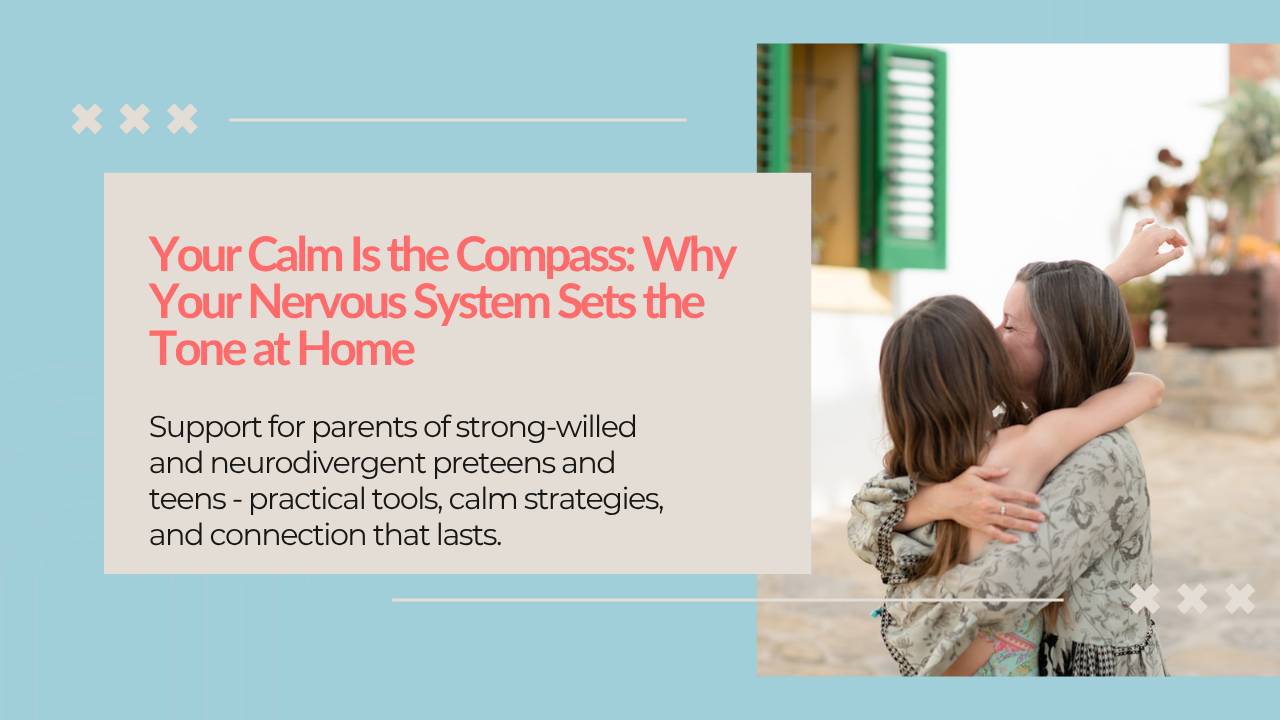 Your Calm Is the Compass: Why Your Nervous System Sets the Tone at Home

Support for parents of strong-willed and neurodivergent preteens and teens - practical tools, calm strategies, and connection that lasts.